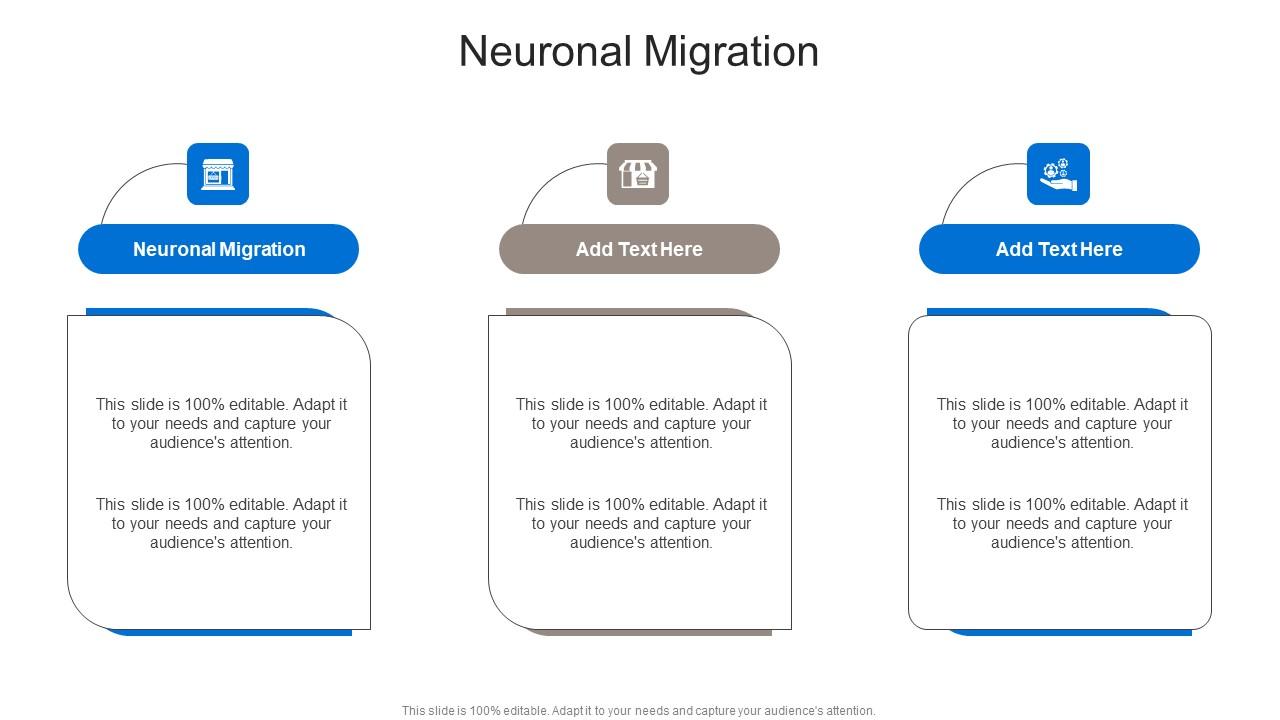 Neuronal Migration

Neuronal Migration

This slide is 100% editable. Adapt it to your needs and capture your audience's attention.

This slide is 100% editable. Adapt it to your needs and capture your audience's attention.

Add Text Here

This slide is 100% editable. Adapt it to your needs and capture your audience's attention.

This slide is 100% editable. Adapt it to your needs and capture your audience's attention.

Add Text Here

This slide is 100% editable. Adapt it to your needs and capture your audience's attention.

This slide is 100% editable. Adapt it to your needs and capture your audience's attention.

This slide is 100% editable. Adapt it to your needs and capture your audience's attention.